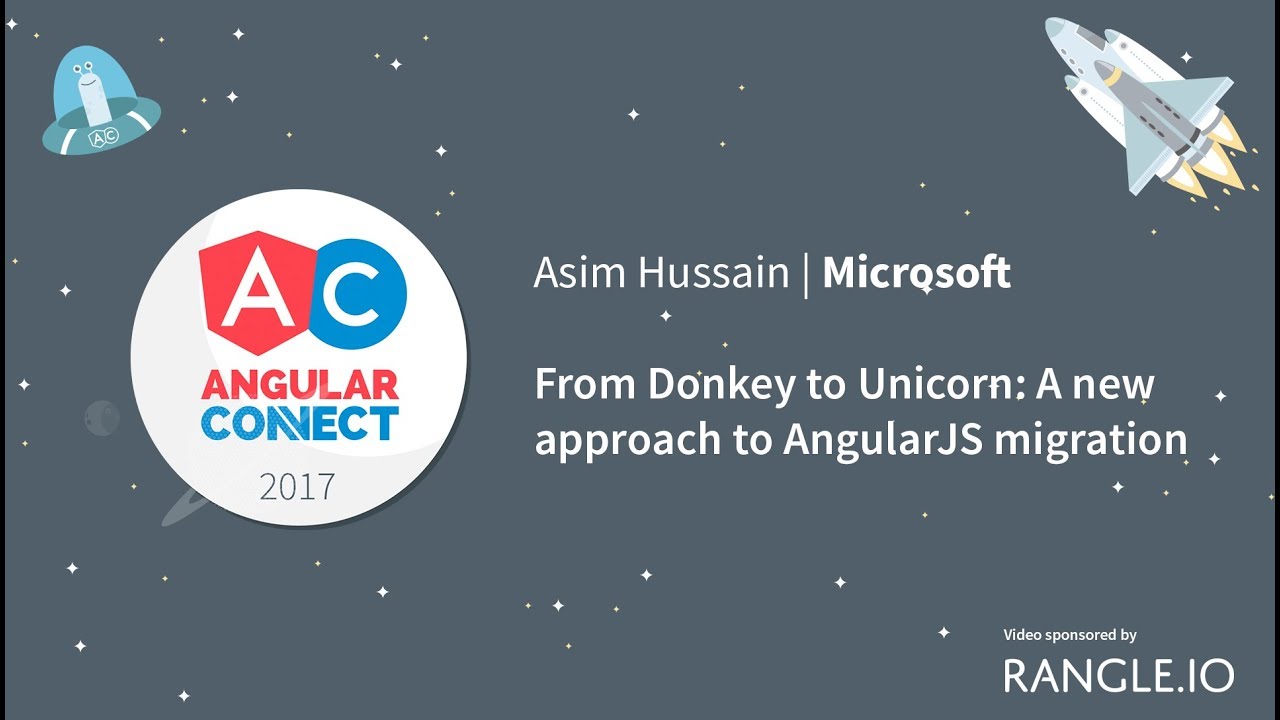 AC

AC
ANGULAR
CONNECT
2017

Asim Hussain | Microsoft

From Donkey to Unicorn: A new approach to AngularJS migration

Video sponsored by
RANGLE.IO